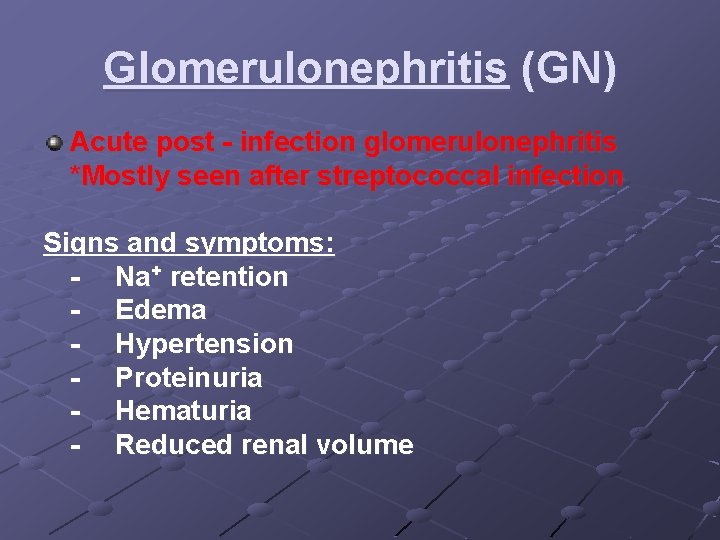 Glomerulonephritis (GN)

Acute post - infection glomerulonephritis
*Mostly seen after streptococcal infection

Signs and symptoms:
- $Na^+$ retention
- Edema
- Hypertension
- Proteinuria
- Hematuria
- Reduced renal volume